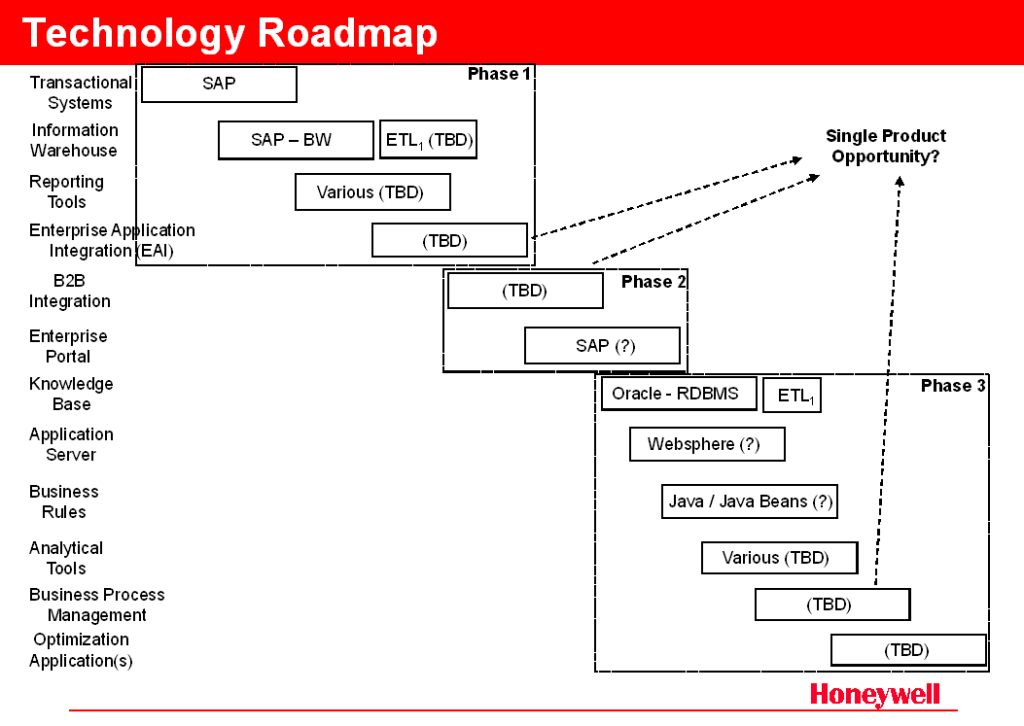 Technology Roadmap

Transactional Systems

Information Warehouse

Reporting Tools

Enterprise Application Integration (EAI)

B2B Integration

Enterprise Portal

Knowledge Base

Application Server

Business Rules

Analytical Tools

Business Process Management

Optimization Application(s)

Phase 1

SAP

SAP – BW

ETL$_1$ (TBD)

Various (TBD)

(TBD)

Single Product Opportunity?

Phase 2

(TBD)

SAP (?)

Phase 3

Oracle - RDBMS

ETL$_1$

Websphere (?)

Java / Java Beans (?)

Various (TBD)

(TBD)

(TBD)

Honeywell